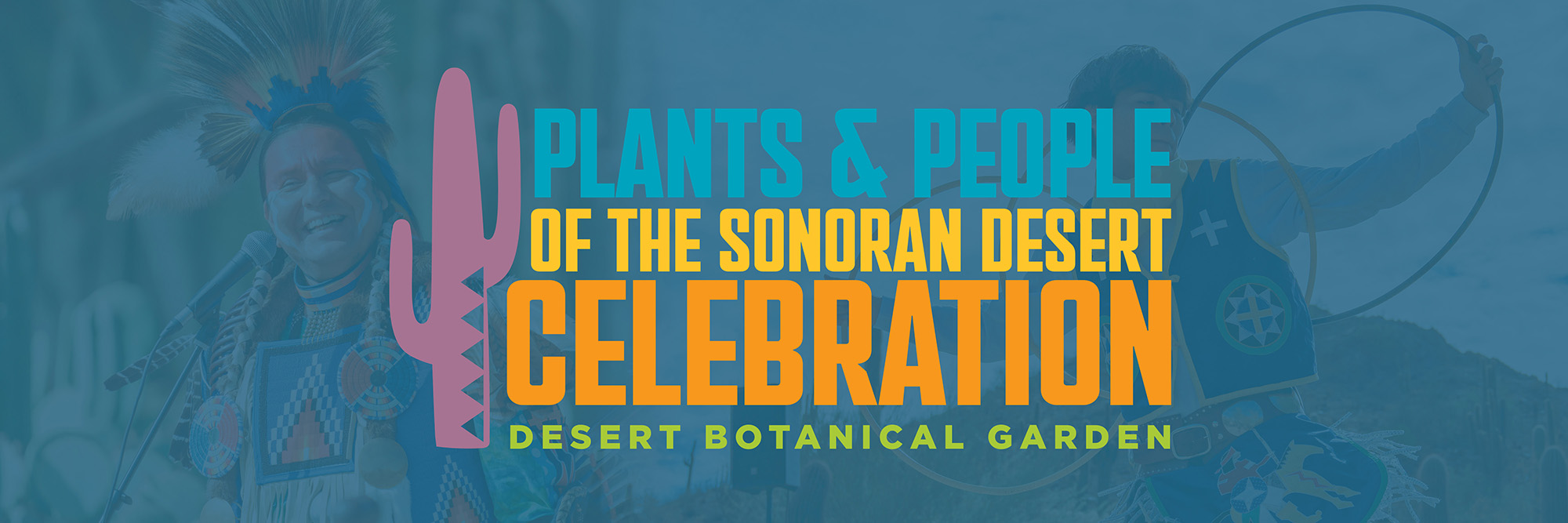 PLANTS & PEOPLE
OF THE SONORAN DESERT
CELEBRATION
DESERT BOTANICAL GARDEN